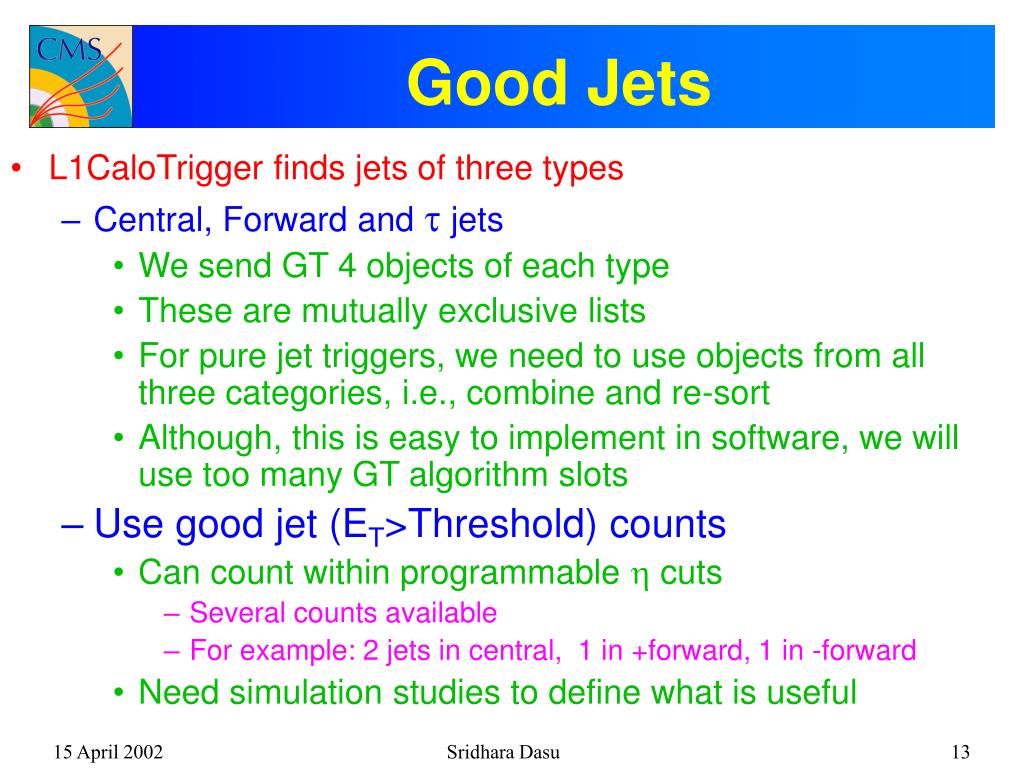 CMS

Good Jets

• L1CaloTrigger finds jets of three types
– Central, Forward and $\tau$ jets
• We send GT 4 objects of each type
• These are mutually exclusive lists
• For pure jet triggers, we need to use objects from all three categories, i.e., combine and re-sort
• Although, this is easy to implement in software, we will use too many GT algorithm slots
– Use good jet ($E_T$>Threshold) counts
• Can count within programmable $\eta$ cuts
– Several counts available
– For example: 2 jets in central, 1 in +forward, 1 in -forward
• Need simulation studies to define what is useful

15 April 2002

Sridhara Dasu

13